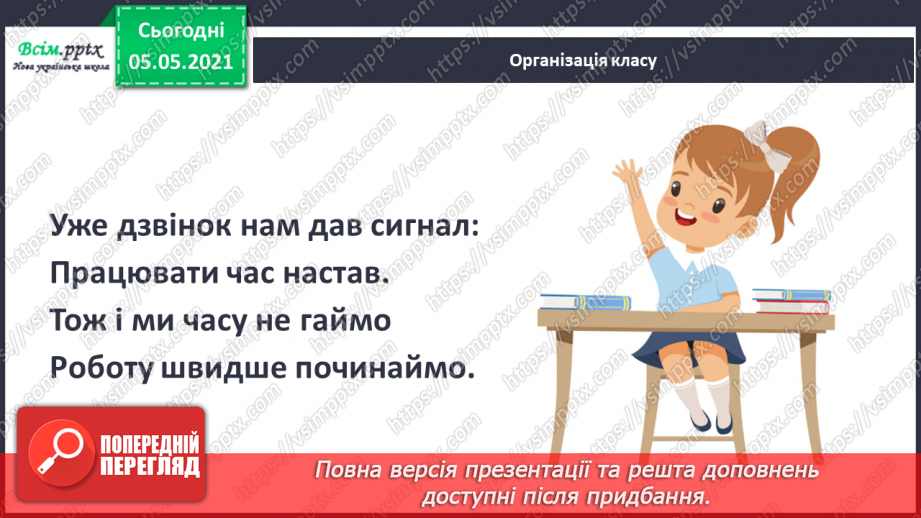 Всім.pptx
Нова українська школа

Сьогодні
05.05.2021

Організація класу

Уже дзвінок нам дав сигнал:
Працювати час настав.
Тож і ми часу не гаймо
Роботу швидше починаймо.

ПОПЕРЕДНІЙ ПЕРЕГЛЯД

Повна версія презентації та решта доповнень доступні після придбання.

https://vsimpptx.com